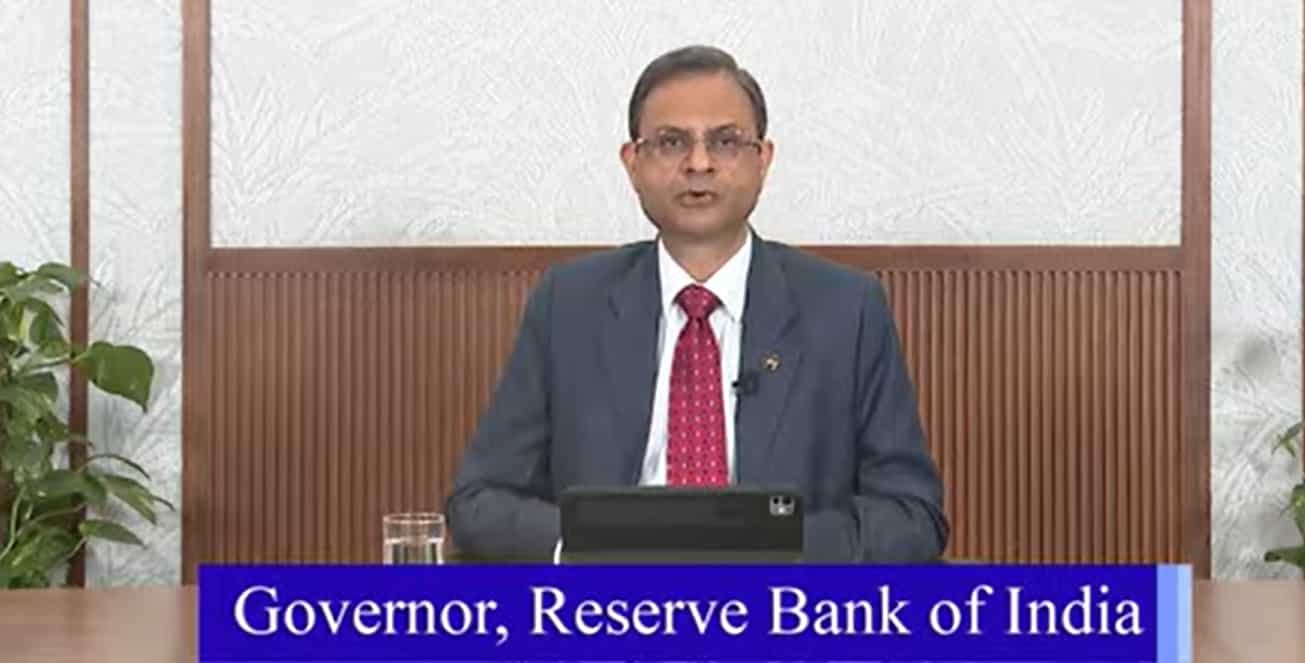 Governor, Reserve Bank of India